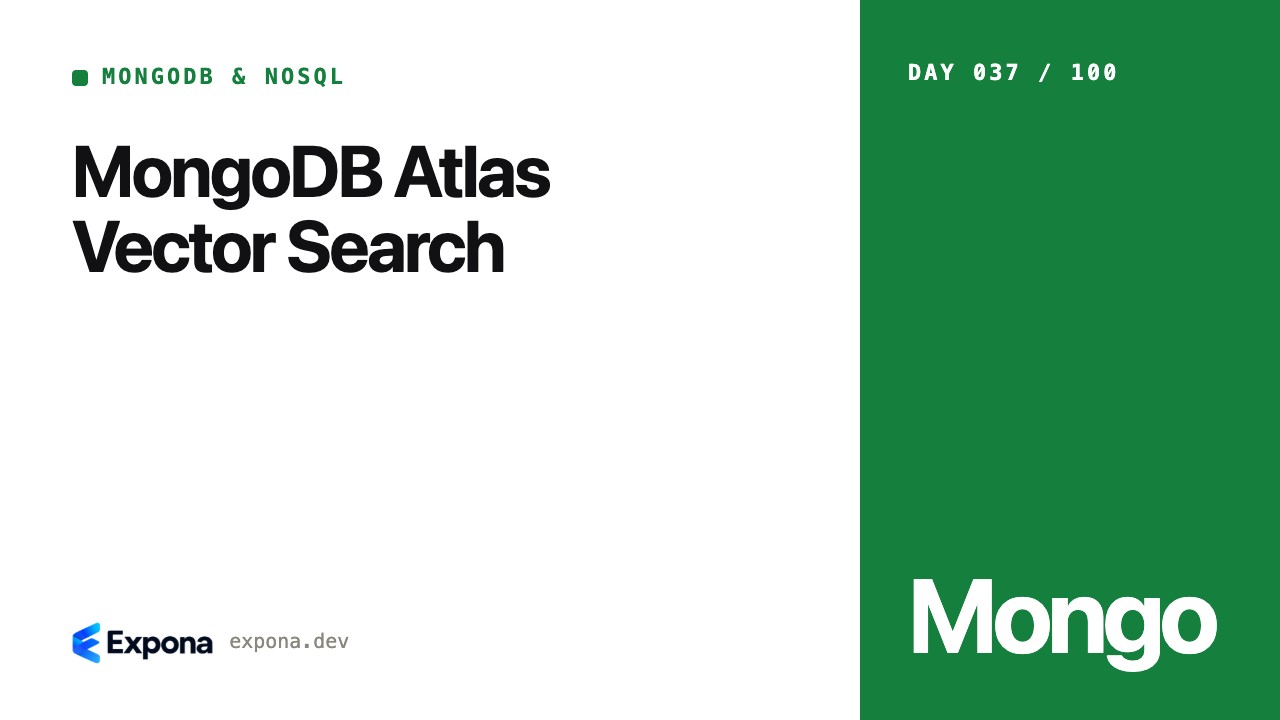 MONGODB & NOSQL

MongoDB Atlas Vector Search

Expona expona.dev

DAY 037 / 100

Mongo